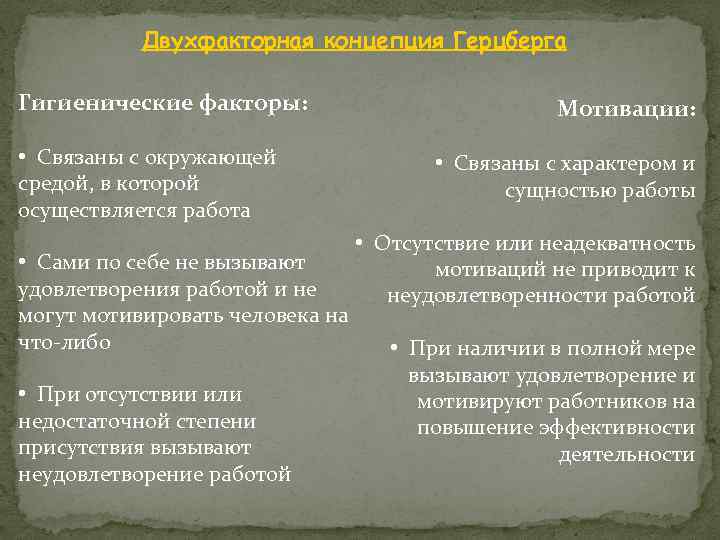 Двухфакторная концепция Герцберга

Гигиенические факторы:

• Связаны с окружающей средой, в которой осуществляется работа

• Сами по себе не вызывают удовлетворения работой и не могут мотивировать человека на что-либо

• При отсутствии или недостаточной степени присутствия вызывают неудовлетворение работой

Мотивации:

• Связаны с характером и сущностью работы

• Отсутствие или неадекватность мотиваций не приводит к неудовлетворенности работой

• При наличии в полной мере вызывают удовлетворение и мотивируют работников на повышение эффективности деятельности